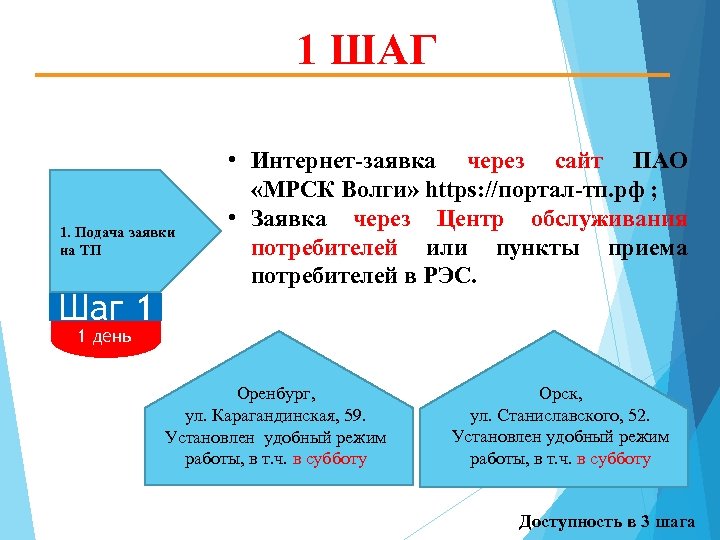 1 ШАГ

1. Подача заявки на ТП

Шаг 1

1 день

• Интернет-заявка через сайт ПАО «МРСК Волги» https://портал-тп.рф ;
• Заявка через Центр обслуживания потребителей или пункты приема потребителей в РЭС.

Оренбург, ул. Карагандинская, 59. Установлен удобный режим работы, в т.ч. в субботу

Орск, ул. Станиславского, 52. Установлен удобный режим работы, в т.ч. в субботу

Доступность в 3 шага